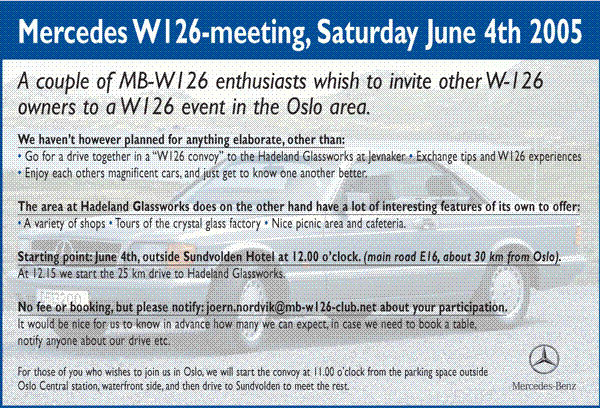 Mercedes W126-meeting, Saturday June 4th 2005

A couple of MB-W126 enthusiasts whish to invite other W-126 owners to a W126 event in the Oslo area.

We haven't however planned for anything elaborate, other than:
• Go for a drive together in a "W126 convoy" to the Hadeland Glassworks at Jevnaker • Exchange tips and W126 experiences
• Enjoy each others magnificent cars, and just get to know one another better.

The area at Hadeland Glassworks does on the other hand have a lot of interesting features of its own to offer:
• A variety of shops • Tours of the crystal glass factory • Nice picnic area and cafeteria.

Starting point: June 4th, outside Sundvolden Hotel at 12.00 o'clock. (main road E16, about 30 km from Oslo).
At 12.15 we start the 25 km drive to Hadeland Glassworks.

No fee or booking, but please notify: joern.nordvik@mb-w126-club.net about your participation.
It would be nice for us to know in advance how many we can expect, in case we need to book a table, notify anyone about our drive etc.

For those of you who wishes to join us in Oslo, we will start the convoy at 11.00 o'clock from the parking space outside Oslo Central station, waterfront side, and then drive to Sundvolden to meet the rest.

Mercedes-Benz